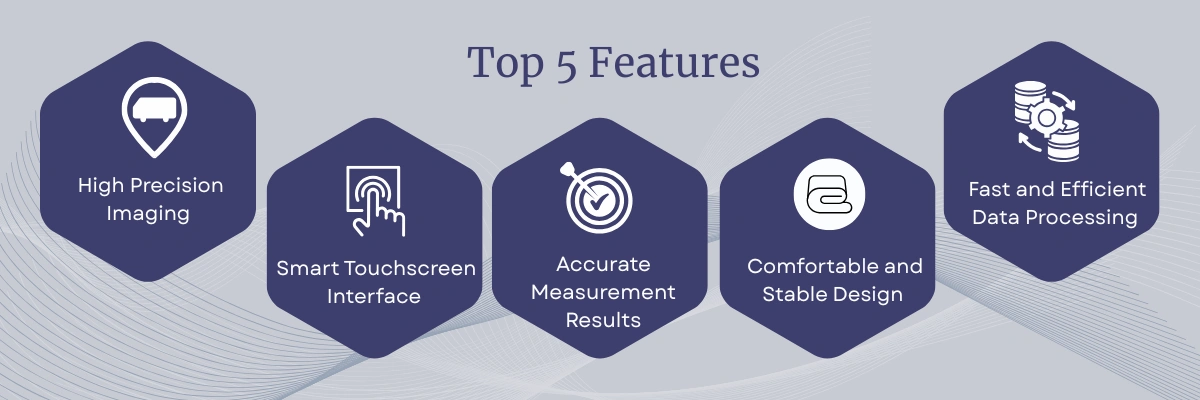 Top 5 Features

High Precision Imaging

Smart Touchscreen Interface

Accurate Measurement Results

Comfortable and Stable Design

Fast and Efficient Data Processing